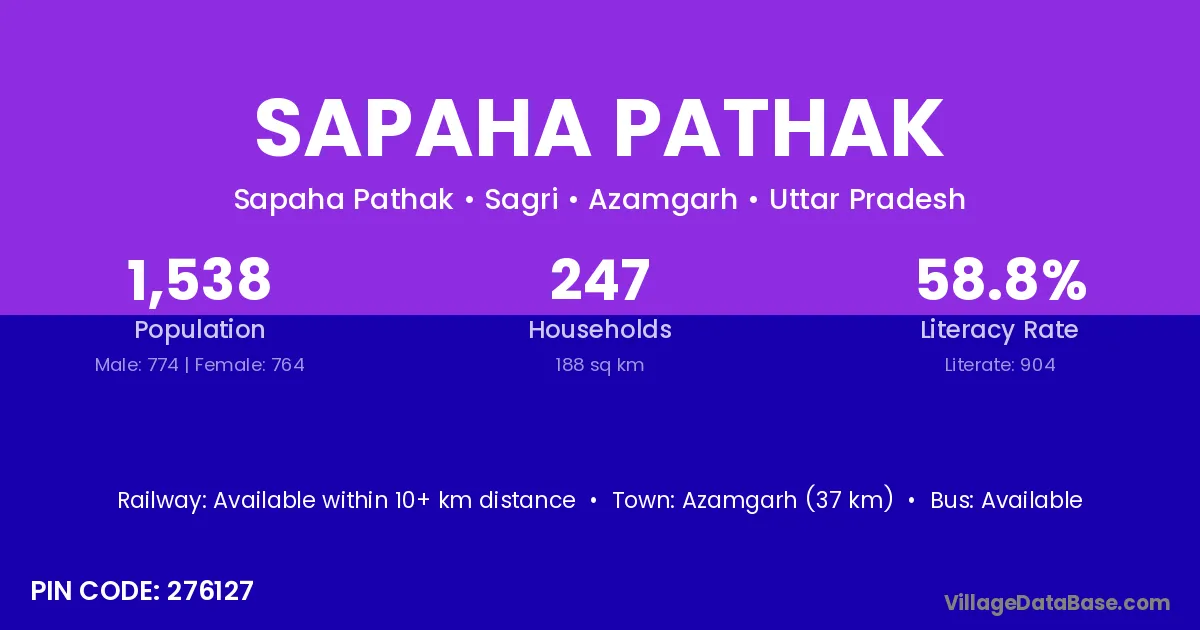 SAPAHA PATHAK

Sapaha Pathak • Sagri • Azamgarh • Uttar Pradesh

1,538
Population
Male: 774 | Female: 764

247
Households
188 sq km

58.8%
Literacy Rate
Literate: 904

Railway: Available within 10+ km distance • Town: Azamgarh (37 km) • Bus: Available

PIN CODE: 276127

VillageDataBase.com